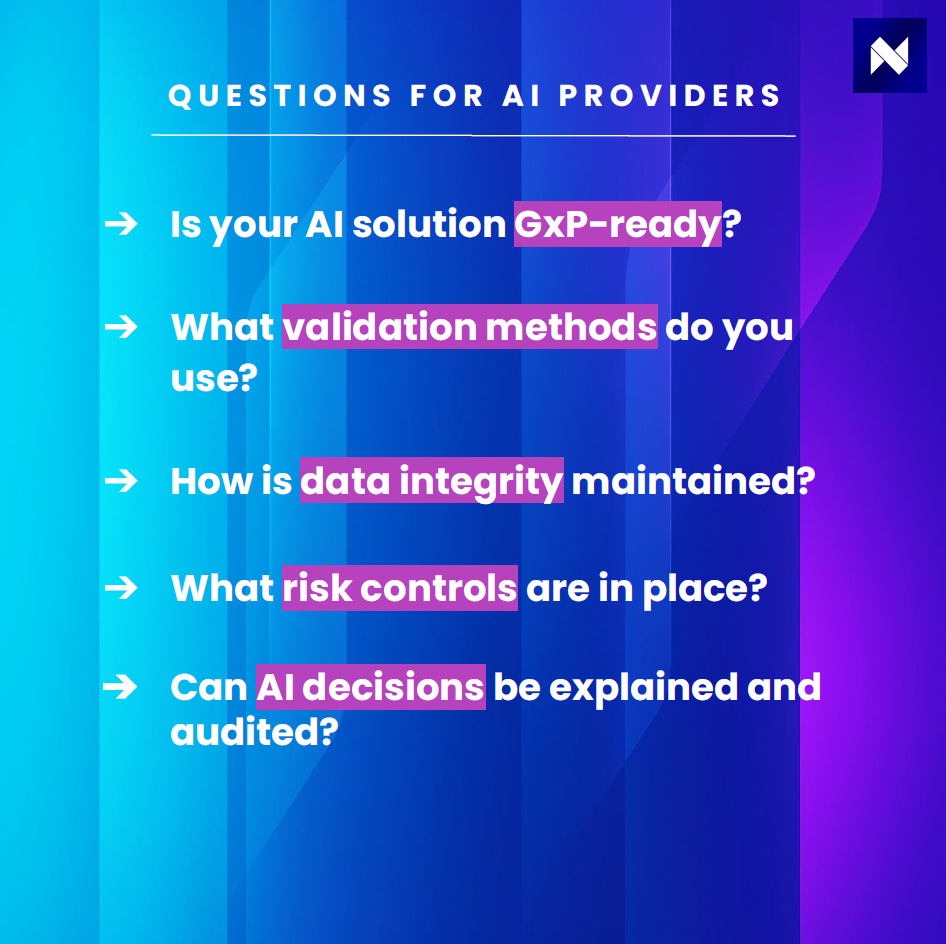 QUESTIONS FOR AI PROVIDERS

→ Is your AI solution GxP-ready?

→ What validation methods do you use?

→ How is data integrity maintained?

→ What risk controls are in place?

→ Can AI decisions be explained and audited?